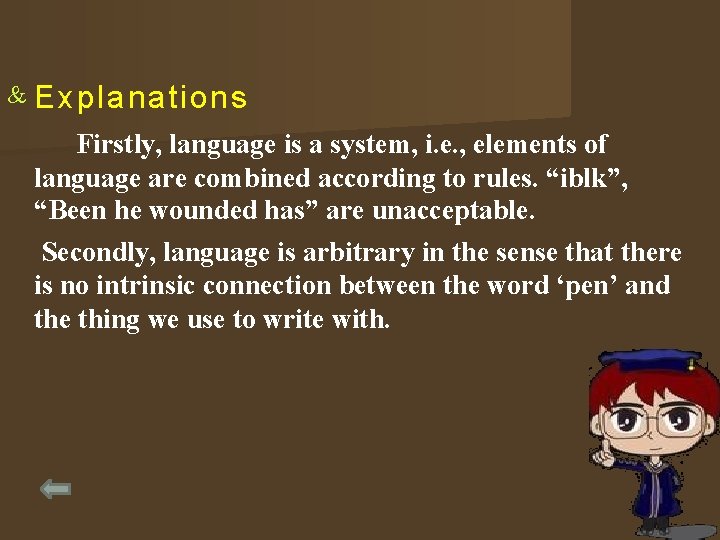 & Explanations

Firstly, language is a system, i.e., elements of language are combined according to rules. “iblk”, “Been he wounded has” are unacceptable.

Secondly, language is arbitrary in the sense that there is no intrinsic connection between the word ‘pen’ and the thing we use to write with.